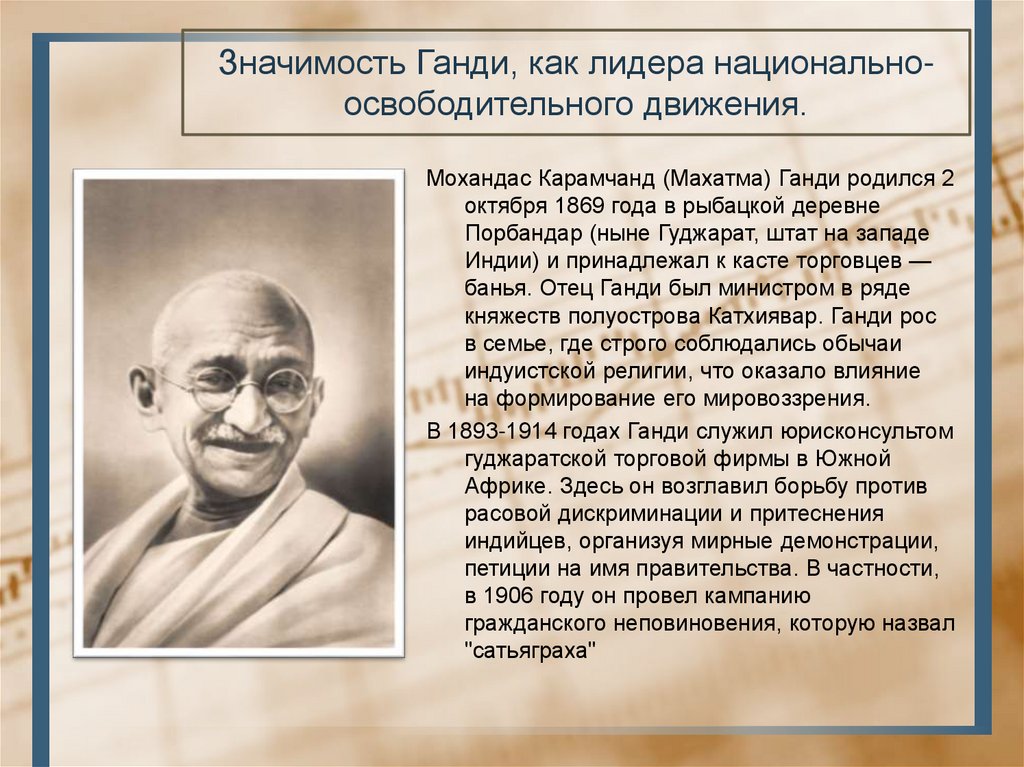 Значимость Ганди, как лидера национально-освободительного движения.

Мохандас Карамчанд (Махатма) Ганди родился 2 октября 1869 года в рыбацкой деревне Порбандар (ныне Гуджарат, штат на западе Индии) и принадлежал к касте торговцев — банья. Отец Ганди был министром в ряде княжеств полуострова Катхиявар. Ганди рос в семье, где строго соблюдались обычаи индуистской религии, что оказало влияние на формирование его мировоззрения.

В 1893-1914 годах Ганди служил юрисконсультом гуджаратской торговой фирмы в Южной Африке. Здесь он возглавил борьбу против расовой дискриминации и притеснения индийцев, организуя мирные демонстрации, петиции на имя правительства. В частности, в 1906 году он провел кампанию гражданского неповиновения, которую назвал "сатьяграха"